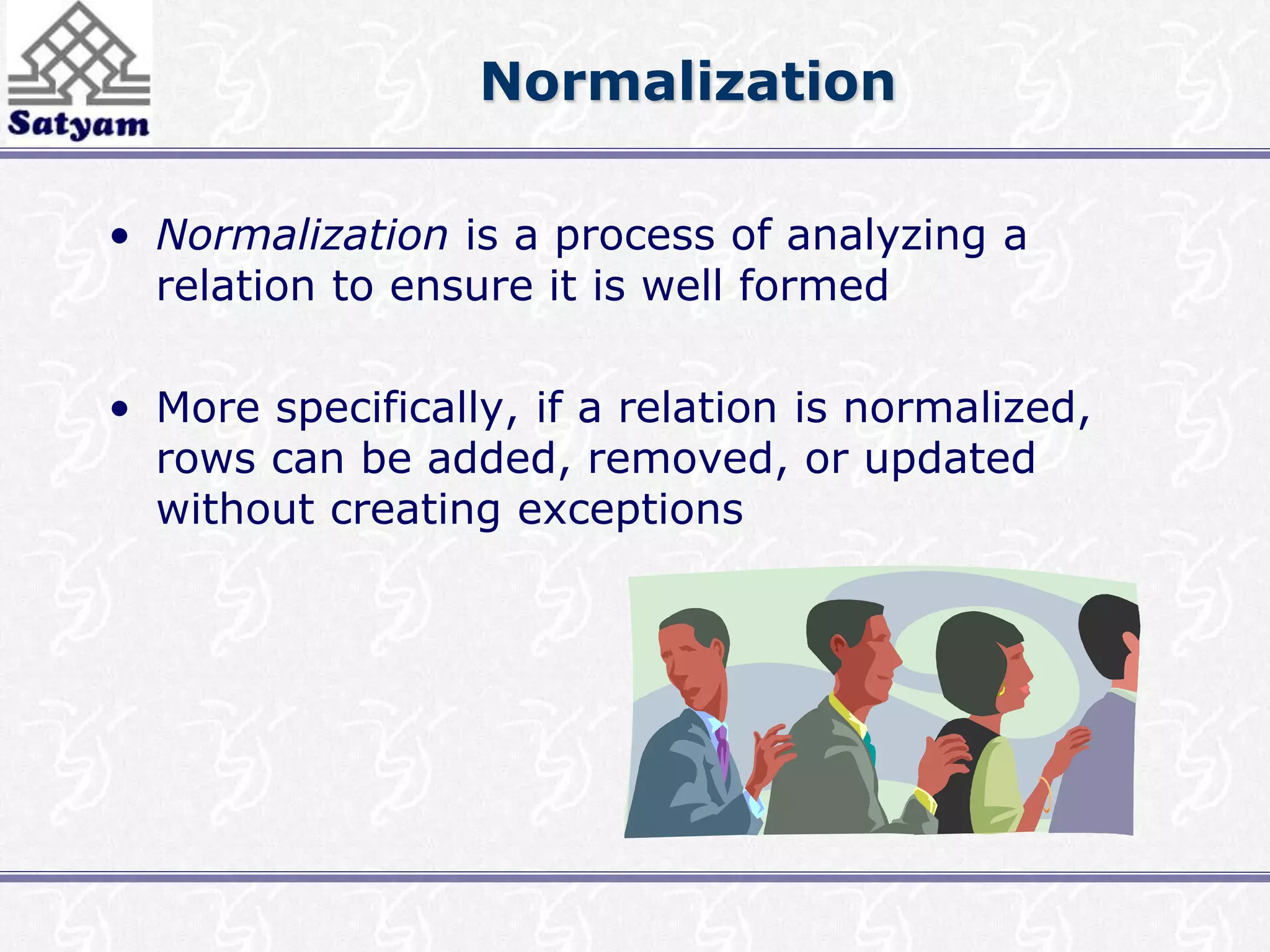 Satyam

Normalization

• Normalization is a process of analyzing a relation to ensure it is well formed

• More specifically, if a relation is normalized, rows can be added, removed, or updated without creating exceptions